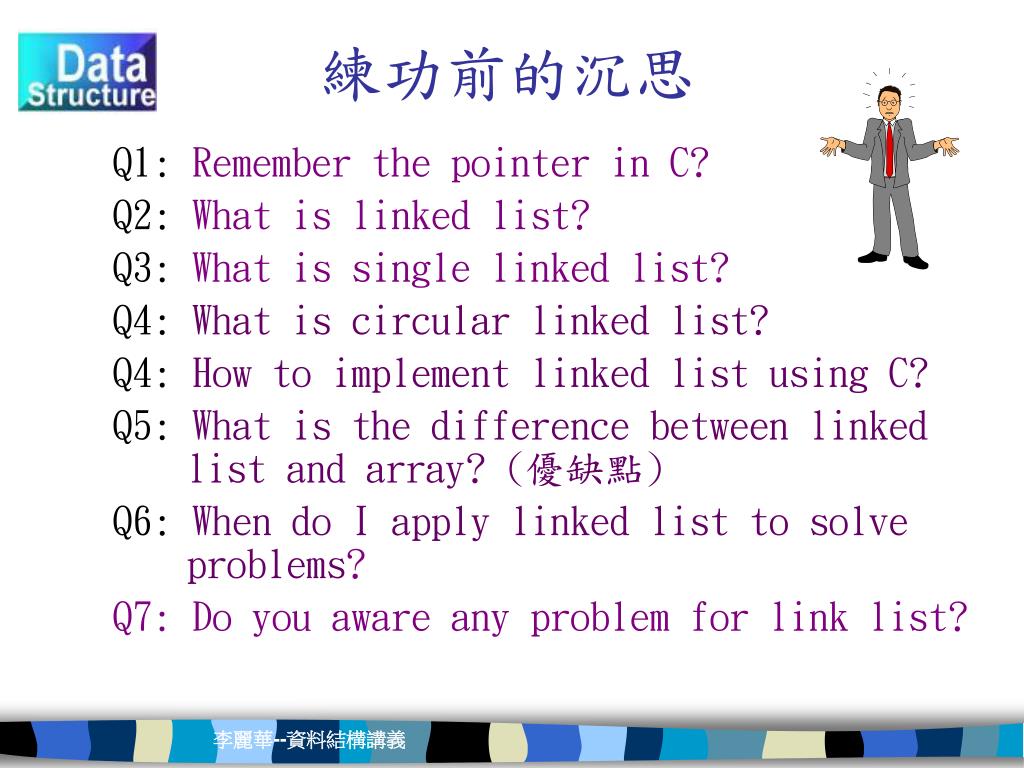 Data Structure

練功前的沉思

Q1: Remember the pointer in C?
Q2: What is linked list?
Q3: What is single linked list?
Q4: What is circular linked list?
Q4: How to implement linked list using C?
Q5: What is the difference between linked list and array? (優缺點)
Q6: When do I apply linked list to solve problems?
Q7: Do you aware any problem for link list?

李麗華--資料結構講義